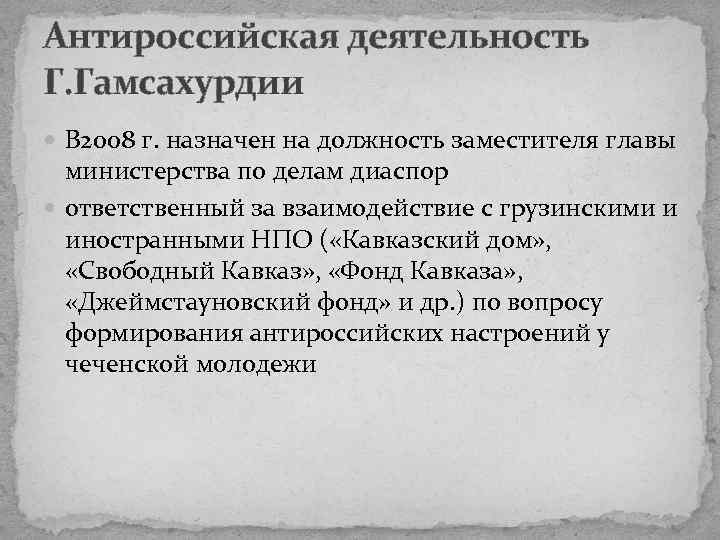 Антироссийская деятельность Г.Гамсахурдии

В2008 г. назначен на должность заместителя главы министерства по делам диаспор

ответственный за взаимодействие с грузинскими и иностранными НПО («Кавказский дом», «Свободный Кавказ», «Фонд Кавказа», «Джеймстауновский фонд» и др.) по вопросу формирования антироссийских настроений у чеченской молодежи